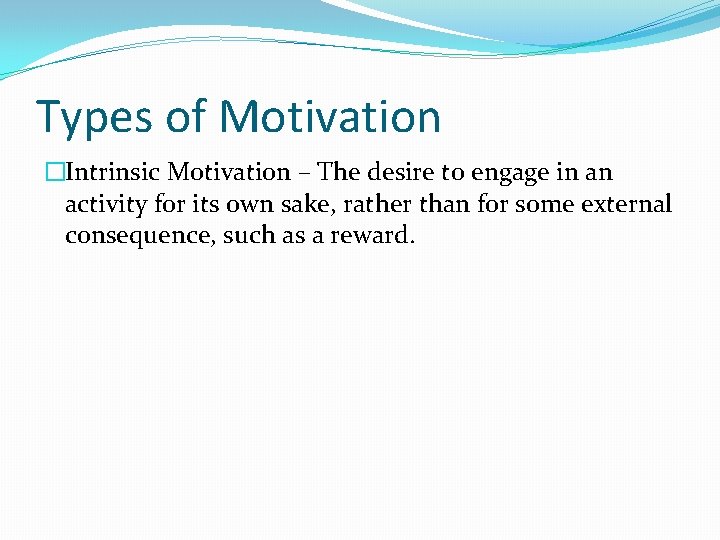 Types of Motivation

Intrinsic Motivation – The desire to engage in an activity for its own sake, rather than for some external consequence, such as a reward.